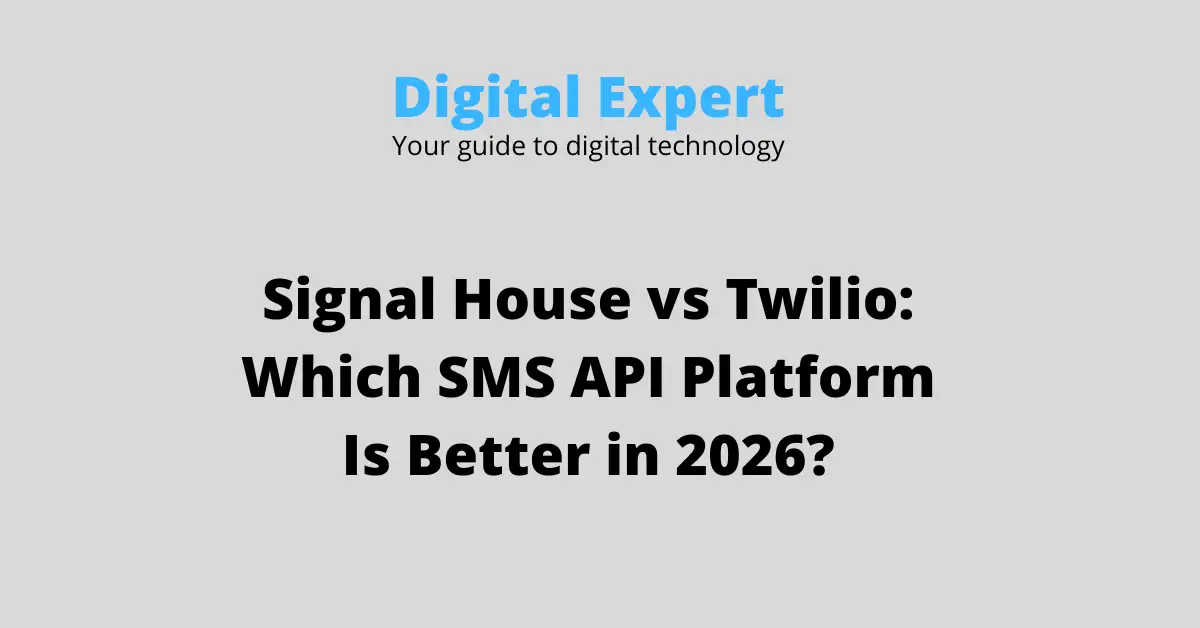 Digital Expert
Your guide to digital technology

Signal House vs Twilio: Which SMS API Platform Is Better in 2026?